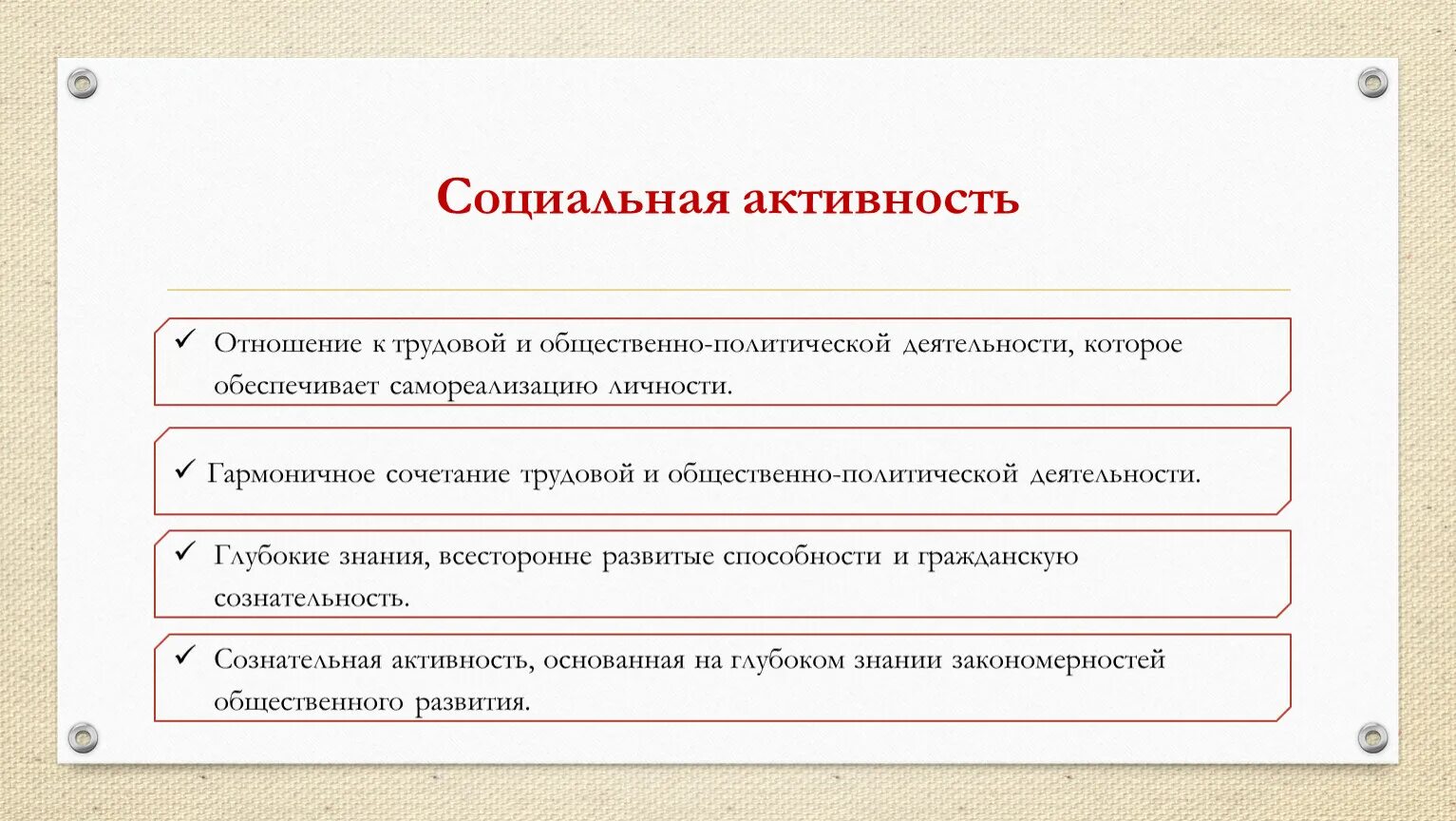 Социальная активность

✓ Отношение к трудовой и общественно-политической деятельности, которое обеспечивает самореализацию личности.

✓ Гармоничное сочетание трудовой и общественно-политической деятельности.

✓ Глубокие знания, всесторонне развитые способности и гражданскую сознательность.

✓ Сознательная активность, основанная на глубоком знании закономерностей общественного развития.